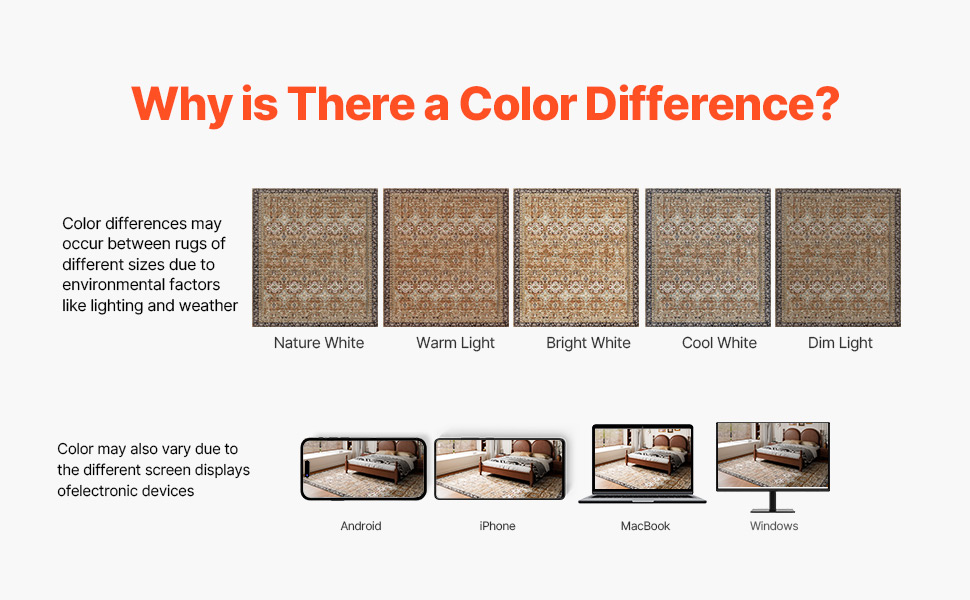 Why is There a Color Difference?

Color differences may occur between rugs of different sizes due to environmental factors like lighting and weather

Nature White

Warm Light

Bright White

Cool White

Dim Light

Color may also vary due to the different screen displays ofelectronic devices

Android

iPhone

MacBook

Windows